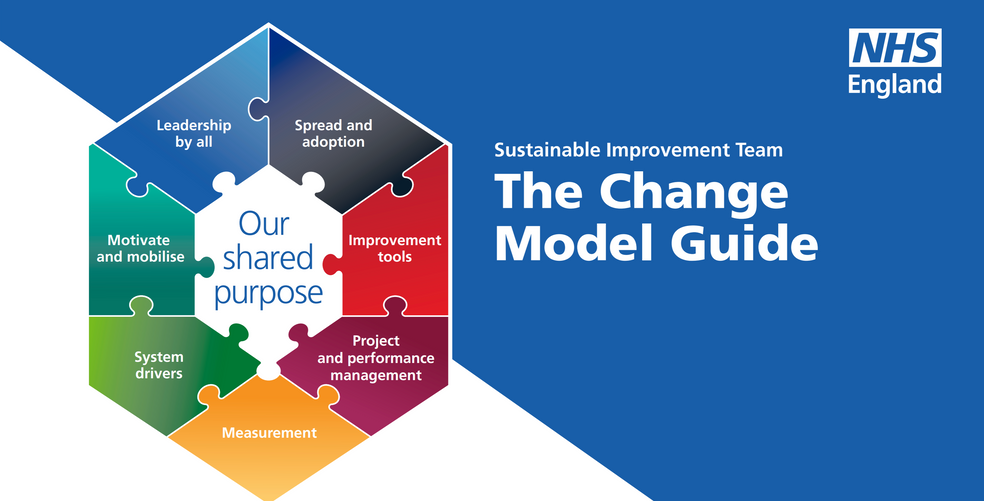 Leadership by all

Spread and adoption

Motivate and mobilise

Our shared purpose

Improvement tools

System drivers

Project and performance management

Measurement

NHS England

Sustainable Improvement Team

The Change Model Guide